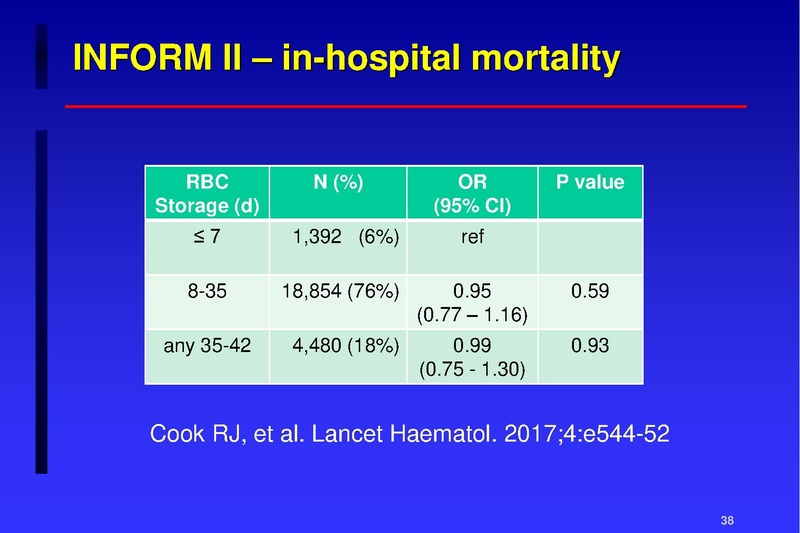 INFORM II – in-hospital mortality

| RBC Storage (d) | N (%) | OR (95% CI) | P value |
|---|---|---|---|
| ≤ 7 | 1,392 (6%) | ref | |
| 8-35 | 18,854 (76%) | 0.95 (0.77 – 1.16) | 0.59 |
| any 35-42 | 4,480 (18%) | 0.99 (0.75 - 1.30) | 0.93 |

Cook RJ, et al. Lancet Haematol. 2017;4:e544-52

38